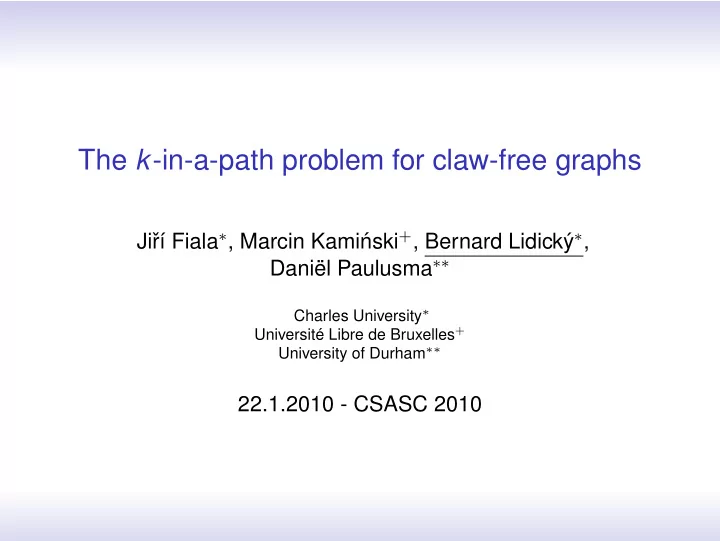 The $k$-in-a-path problem for claw-free graphs

Jiří Fiala$^*$, Marcin Kamiński$^+$, Bernard Lidický$^*$, Daniël Paulusma$^{**}$

Charles University$^*$
Université Libre de Bruxelles$^+$
University of Durham$^{**}$

22.1.2010 - CSASC 2010